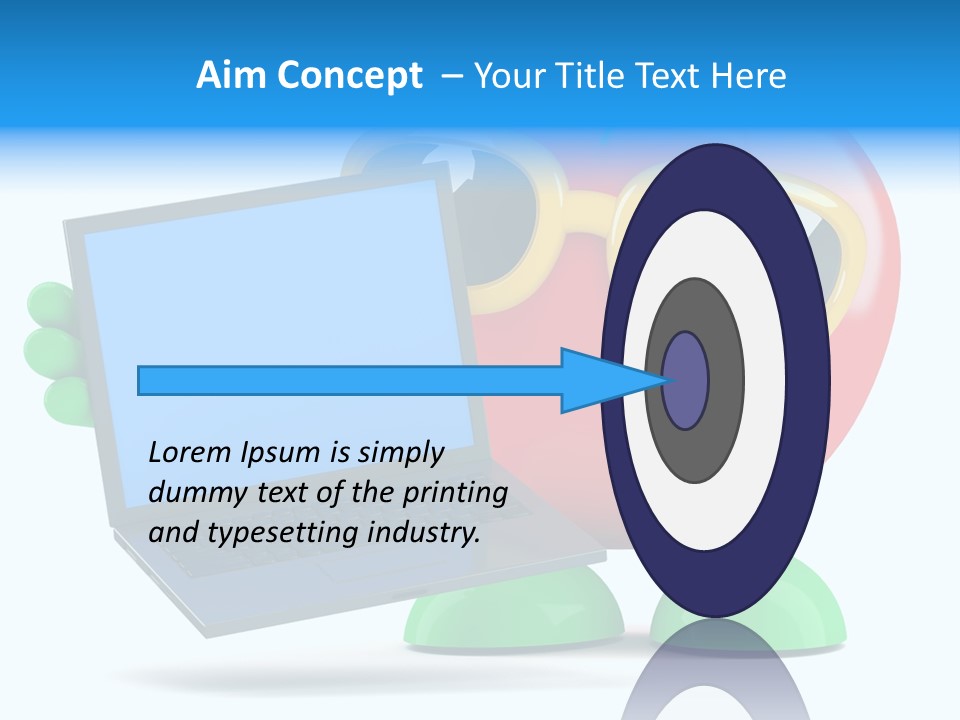 Aim Concept – Your Title Text Here

Lorem Ipsum is simply dummy text of the printing and typesetting industry.